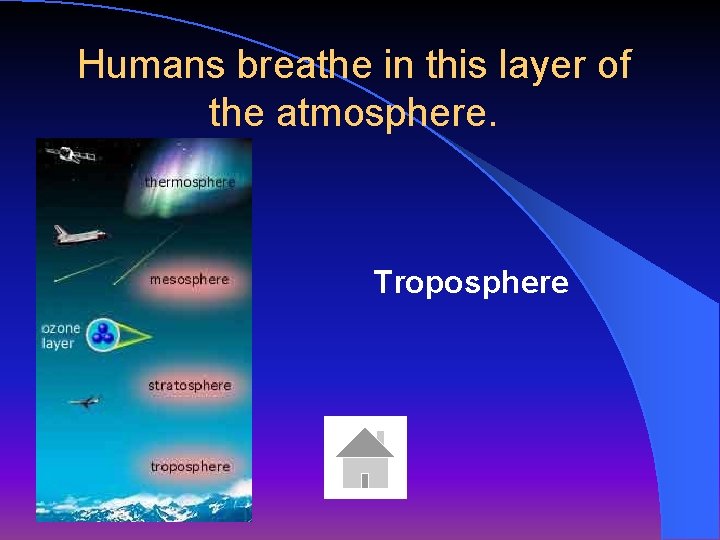 Humans breathe in this layer of the atmosphere.

thermosphere

mesosphere

ozone layer

stratosphere

troposphere

Troposphere